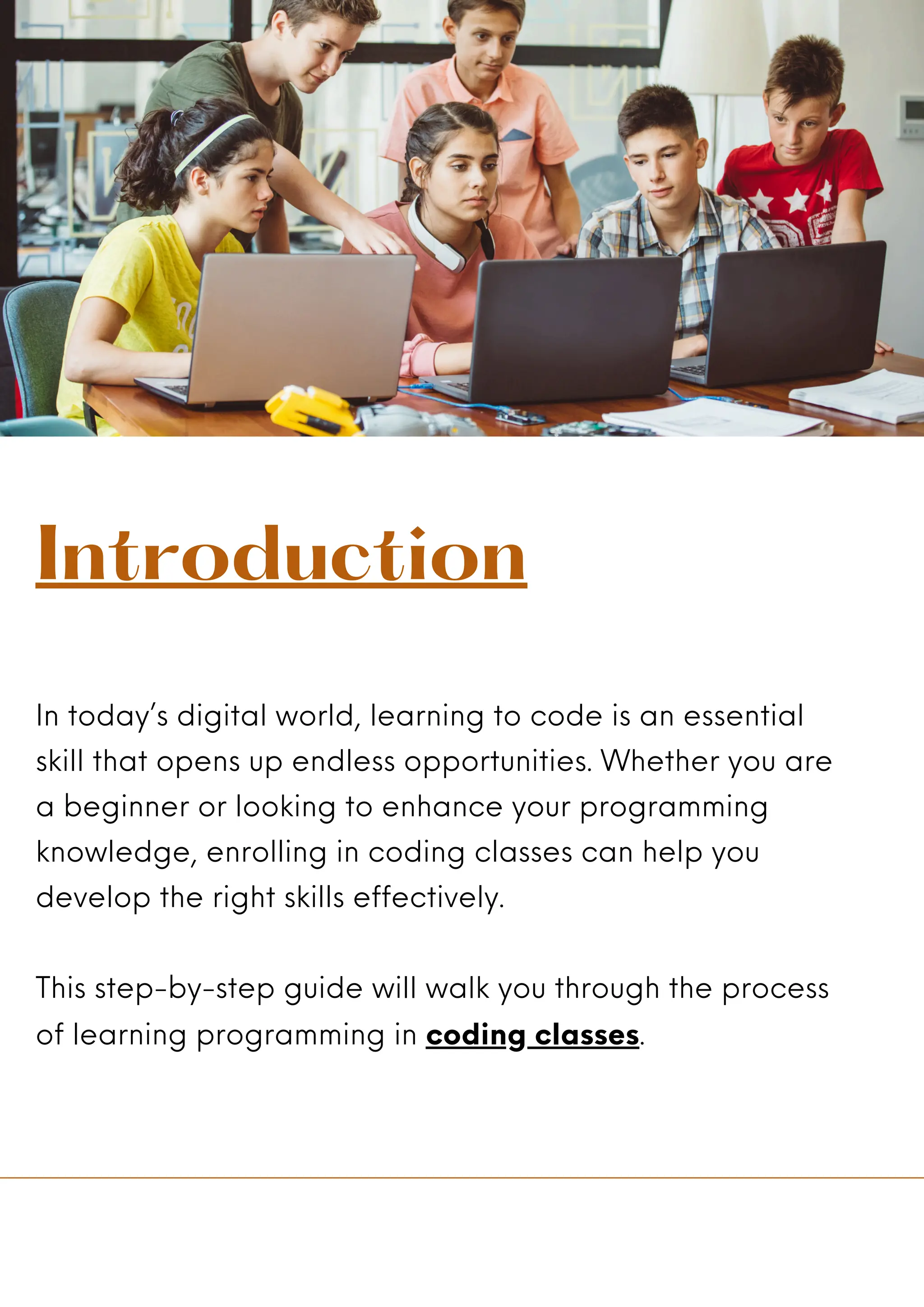 Introduction

In today's digital world, learning to code is an essential skill that opens up endless opportunities. Whether you are a beginner or looking to enhance your programming knowledge, enrolling in coding classes can help you develop the right skills effectively.

This step-by-step guide will walk you through the process of learning programming in coding classes.